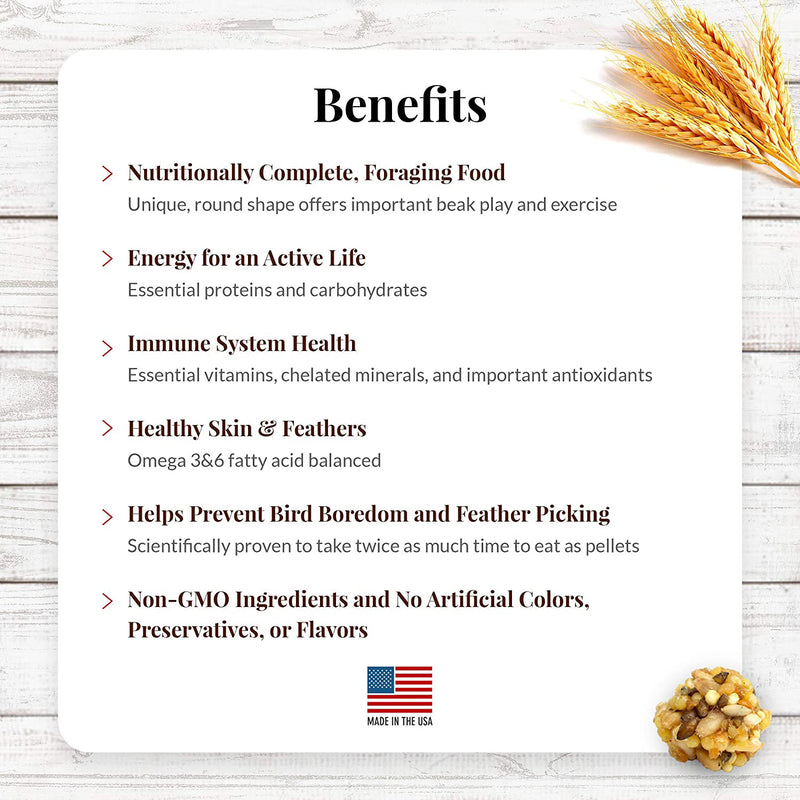 Benefits

> Nutritionally Complete, Foraging Food
Unique, round shape offers important beak play and exercise

> Energy for an Active Life
Essential proteins and carbohydrates

> Immune System Health
Essential vitamins, chelated minerals, and important antioxidants

> Healthy Skin & Feathers
Omega 3&6 fatty acid balanced

> Helps Prevent Bird Boredom and Feather Picking
Scientifically proven to take twice as much time to eat as pellets

> Non-GMO Ingredients and No Artificial Colors, Preservatives, or Flavors

MADE IN THE USA